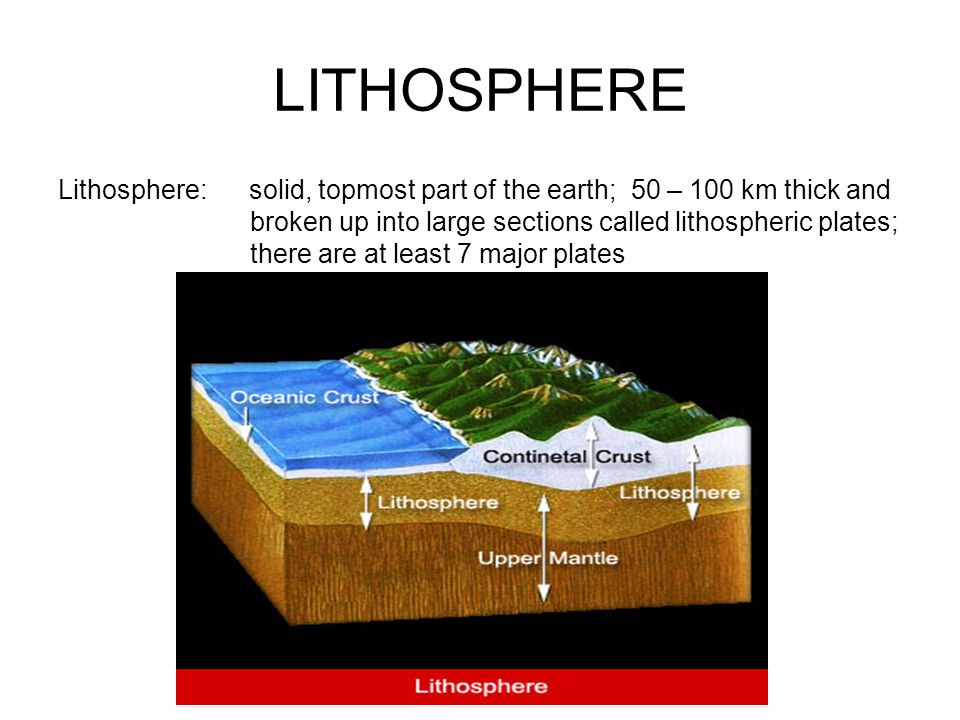 LITHOSPHERE

Lithosphere: solid, topmost part of the earth; 50 – 100 km thick and broken up into large sections called lithospheric plates; there are at least 7 major plates

Oceanic Crust
Continetal Crust
Lithosphere
Lithosphere
Upper Mantle

Lithosphere